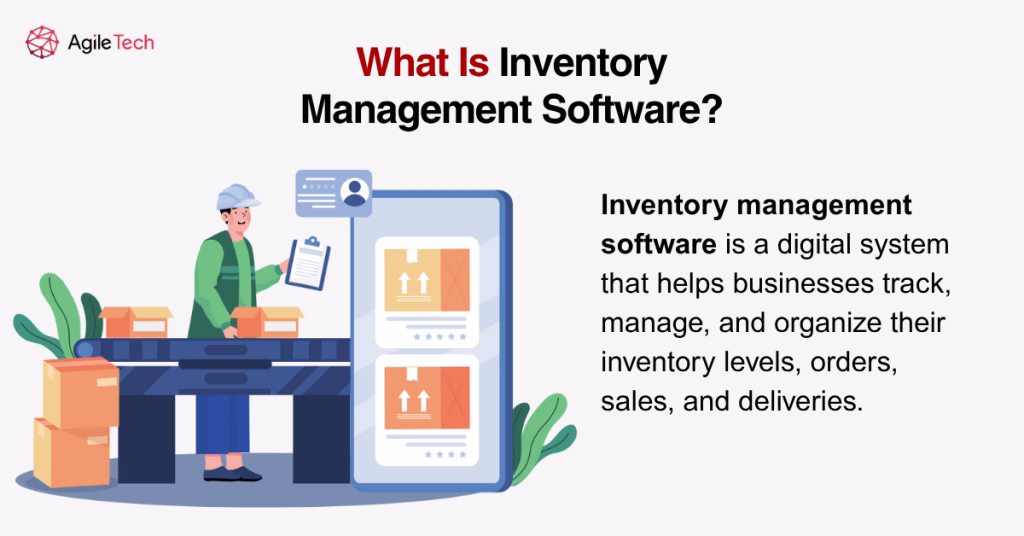 AgileTech

What Is Inventory Management Software?

Inventory management software is a digital system that helps businesses track, manage, and organize their inventory levels, orders, sales, and deliveries.